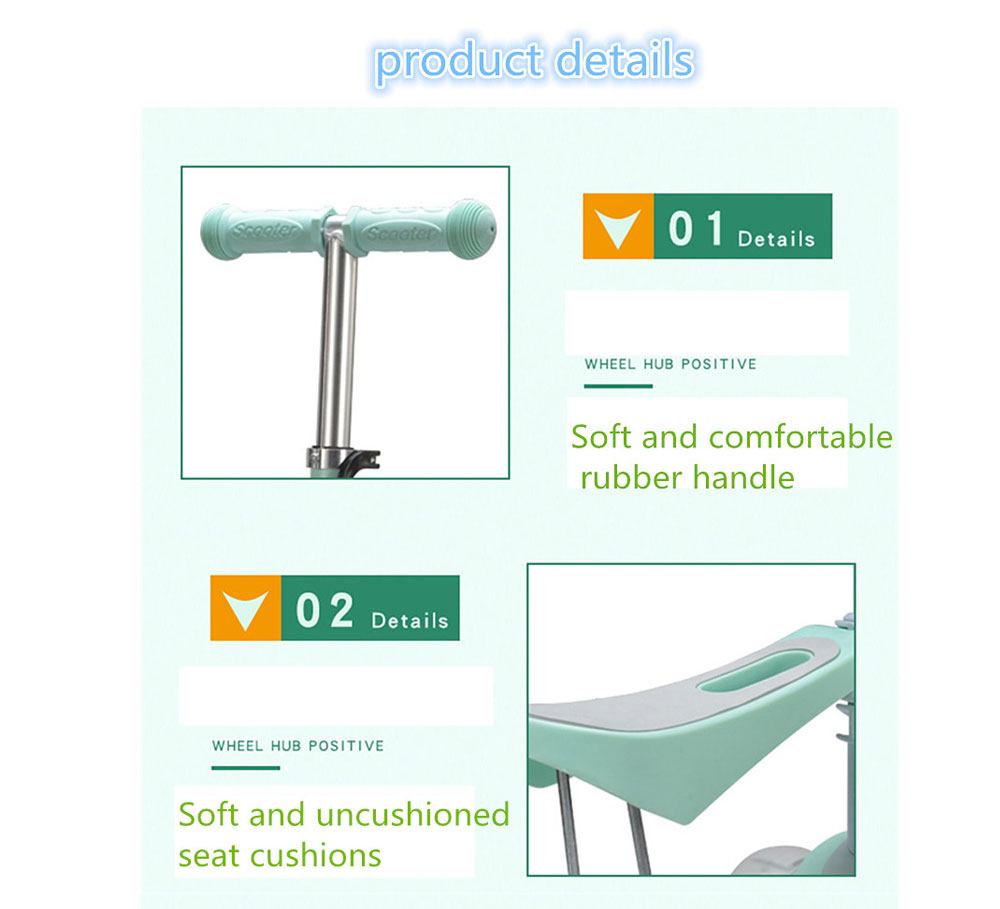 product details

Scooter Scooter

01 Details

WHEEL HUB POSITIVE

Soft and comfortable rubber handle

02 Details

WHEEL HUB POSITIVE

Soft and uncushioned seat cushions